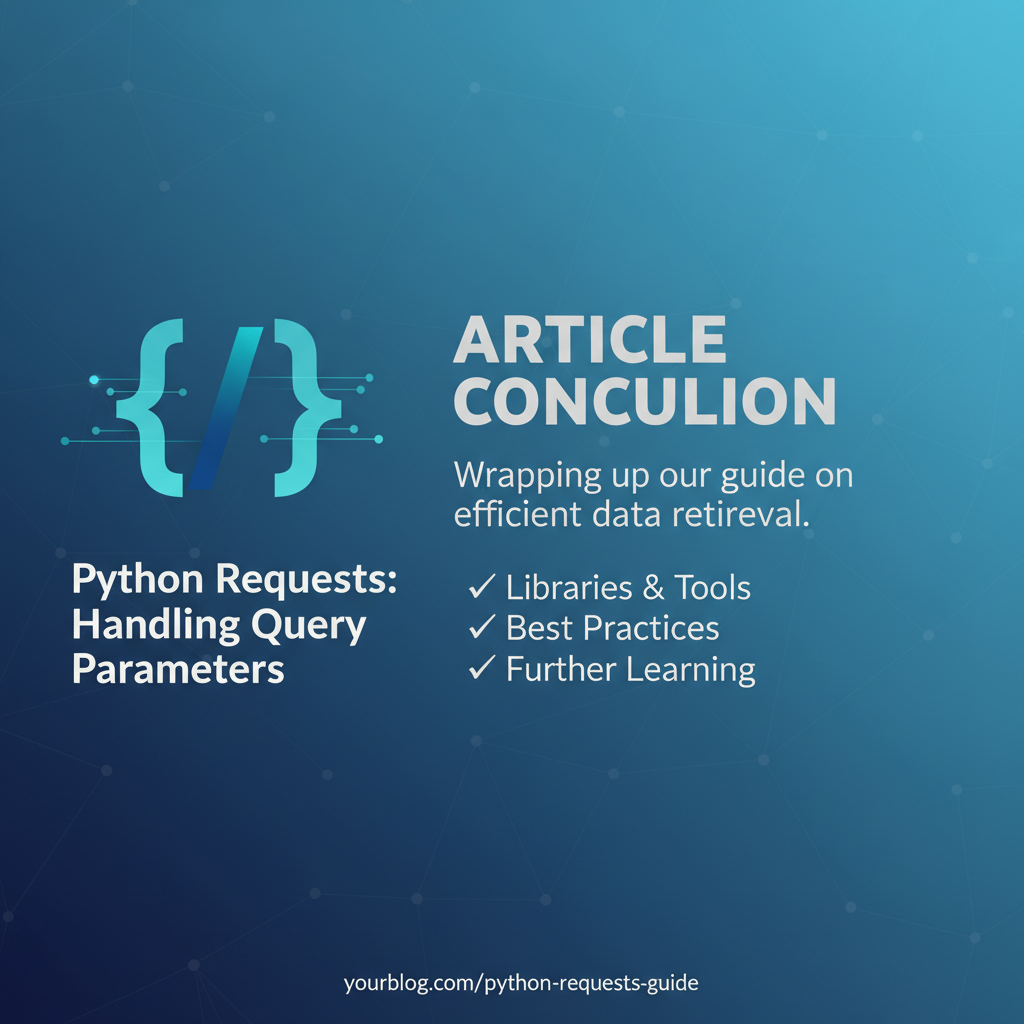 {/}

Python Requests: Handling Query Parameters

ARTICLE CONCULION

Wrapping up our guide on efficient data retireval.

✓ Libraries & Tools
✓ Best Practices
✓ Further Learning

yourblog.com/python-requests-guide